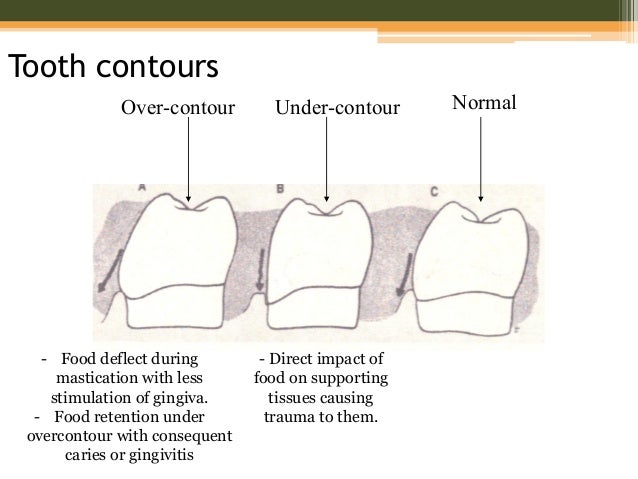 Tooth contours

Over-contour

Under-contour

Normal

A

B

C

- Food deflect during mastication with less stimulation of gingiva.
- Food retention under overcontour with consequent caries or gingivitis

- Direct impact of food on supporting tissues causing trauma to them.